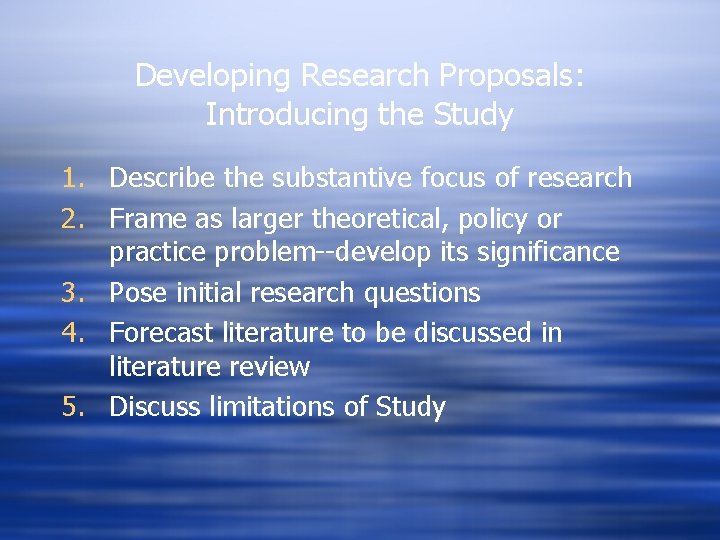 Developing Research Proposals: Introducing the Study

1. Describe the substantive focus of research
2. Frame as larger theoretical, policy or practice problem--develop its significance
3. Pose initial research questions
4. Forecast literature to be discussed in literature review
5. Discuss limitations of Study